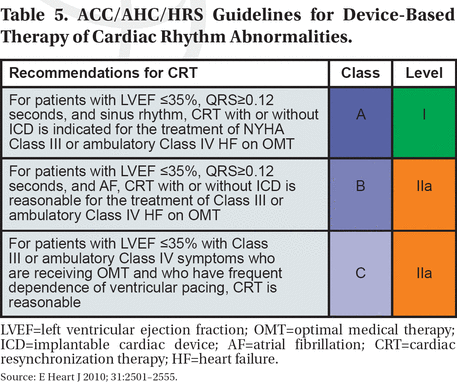 Table 5. ACC/AHC/HRS Guidelines for Device-Based Therapy of Cardiac Rhythm Abnormalities.

| Recommendations for CRT | Class | Level |
|---|---|---|
| For patients with LVEF ≤35%, QRS≥0.12 seconds, and sinus rhythm, CRT with or without ICD is indicated for the treatment of NYHA Class III or ambulatory Class IV HF on OMT | A | I |
| For patients with LVEF ≤35%, QRS≥0.12 seconds, and AF, CRT with or without ICD is reasonable for the treatment of Class III or ambulatory Class IV HF on OMT | B | IIa |
| For patients with LVEF ≤35% with Class III or ambulatory Class IV symptoms who are receiving OMT and who have frequent dependence of ventricular pacing, CRT is reasonable | C | IIa |

LVEF=left ventricular ejection fraction; OMT=optimal medical therapy; ICD=implantable cardiac device; AF=atrial fibrillation; CRT=cardiac resynchronization therapy; HF=heart failure.

Source: E Heart J 2010; 31:2501–2555.